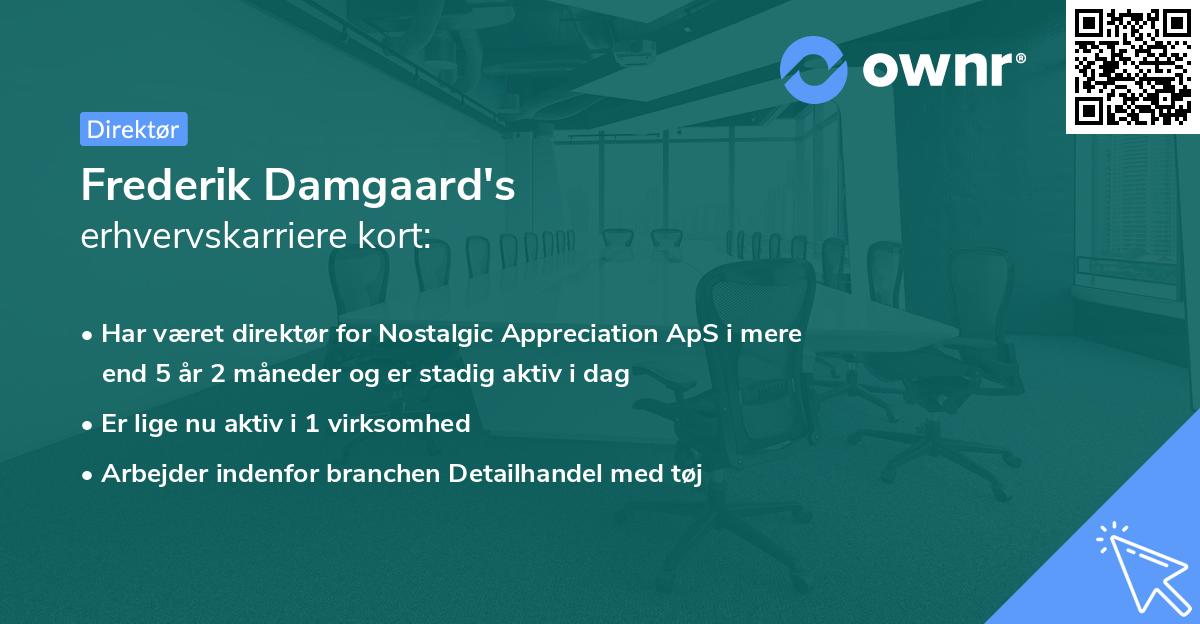 ownr®

Direktør

Frederik Damgaard's
erhvervskarriere kort:

• Har været direktør for Nostalgic Appreciation ApS i mere end 5 år 2 måneder og er stadig aktiv i dag
• Er lige nu aktiv i 1 virksomhed
• Arbejder indenfor branchen Detailhandel med tøj